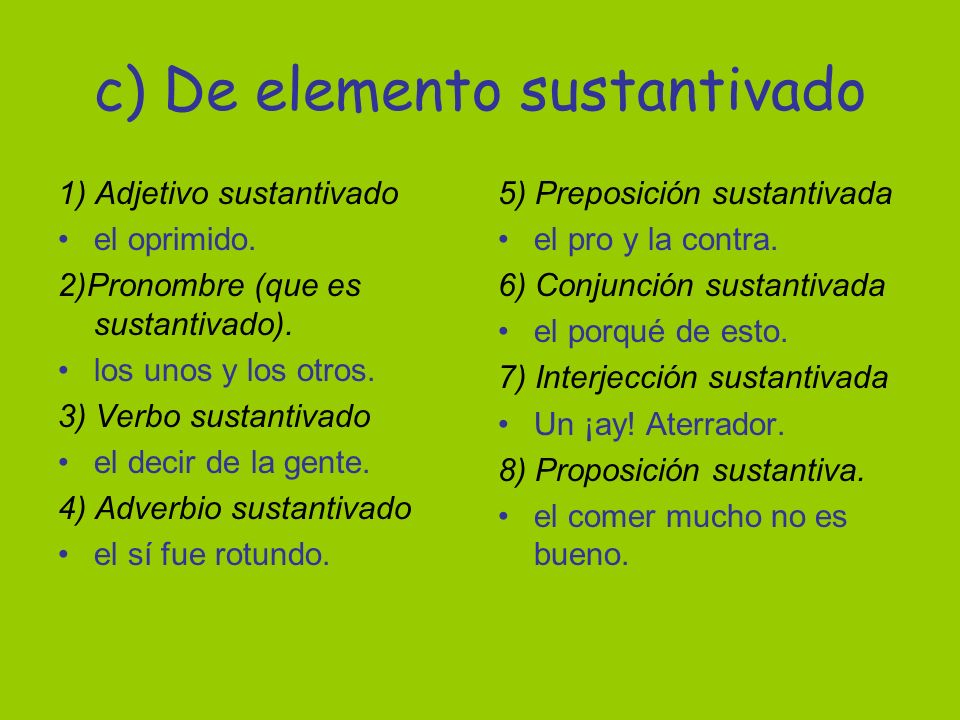 c) De elemento sustantivado

1) Adjetivo sustantivado
• el oprimido.
2)Pronombre (que es sustantivado).
• los unos y los otros.
3) Verbo sustantivado
• el decir de la gente.
4) Adverbio sustantivado
• el sí fue rotundo.

5) Preposición sustantivada
• el pro y la contra.
6) Conjunción sustantivada
• el porqué de esto.
7) Interjección sustantivada
• Un ¡ay! Aterrador.
8) Proposición sustantiva.
• el comer mucho no es bueno.